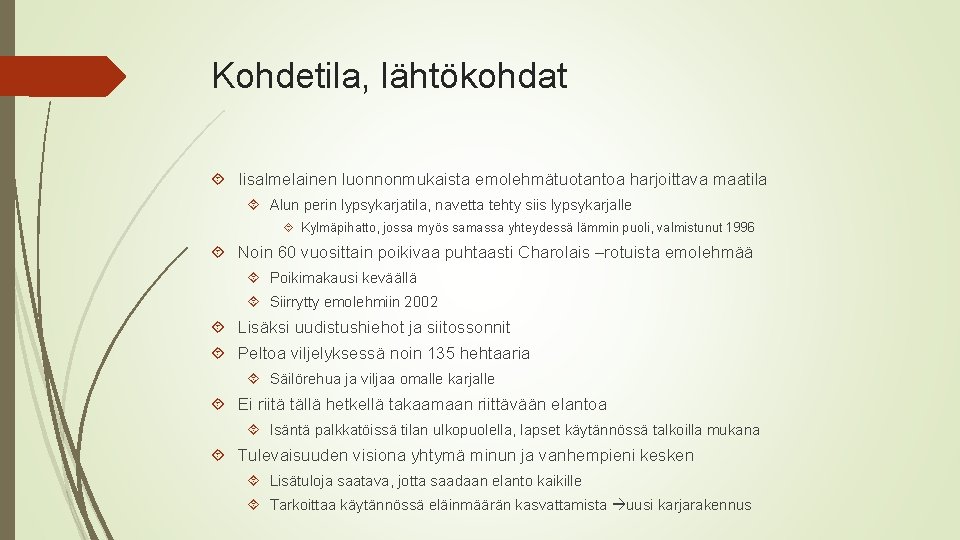 Kohdetila, lähtökohdat

Iisalmelainen luonnonmukaista emolehmätuotantoa harjoittava maatila

Alun perin lypsykarjatila, navetta tehty siis lypsykarjalle

Kylmäpihatto, jossa myös samassa yhteydessä lämmin puoli, valmistunut 1996

Noin 60 vuosittain poikivaa puhtaasti Charolais –rotuista emolehmää

Poikimakausi keväällä

Siirrytty emolehmiin 2002

Lisäksi uudistushiehot ja siitossonnit

Peltoa viljelyksessä noin 135 hehtaaria

Säilörehua ja viljaa omalle karjalle

Ei riitä tällä hetkellä takaamaan riittävään elantoa

Isäntä palkkatöissä tilan ulkopuolella, lapset käytännössä talkoilla mukana

Tulevaisuuden visiona yhtymä minun ja vanhempieni kesken

Lisätuloja saatava, jotta saadaan elanto kaikille

Tarkoittaa käytännössä eläinmäärän kasvattamista →uusi karjarakennus